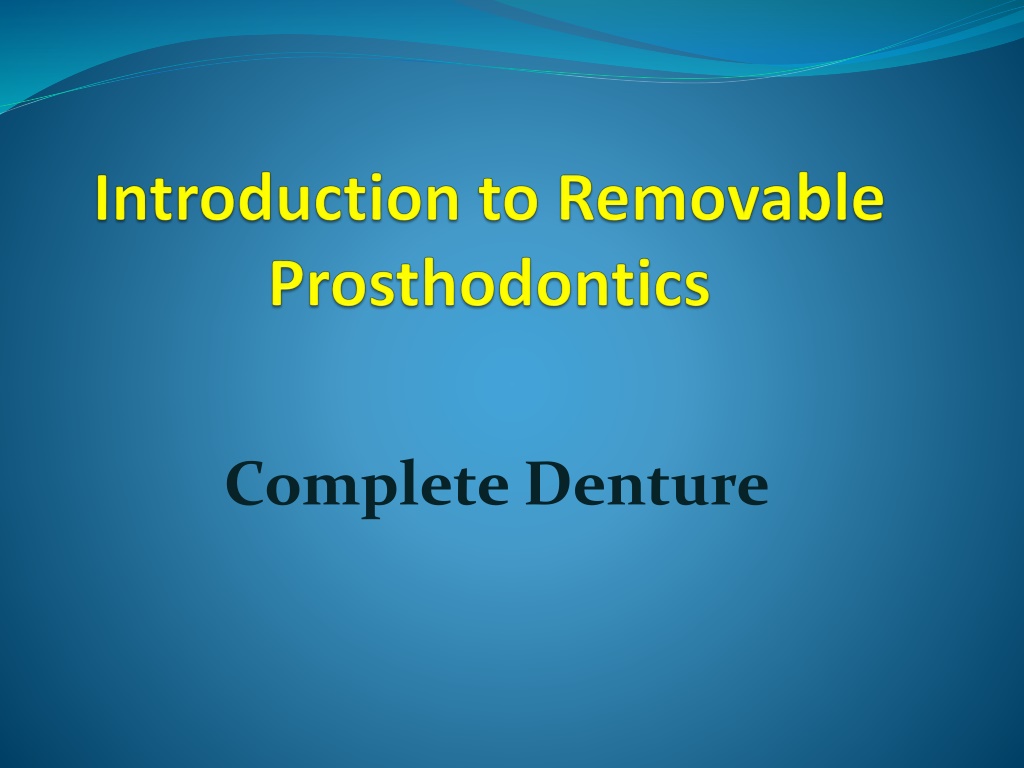 Introduction to Removable Prosthodontics

Complete Denture